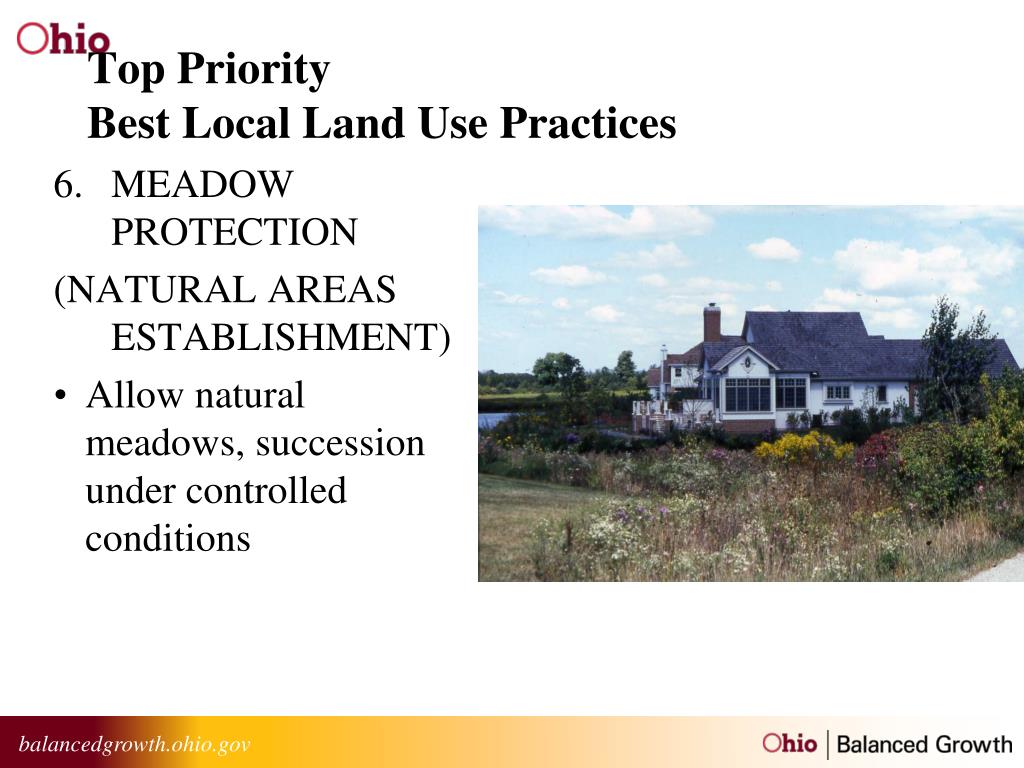 Ohio

Top Priority
Best Local Land Use Practices

6. MEADOW PROTECTION

(NATURAL AREAS ESTABLISHMENT)

• Allow natural meadows, succession under controlled conditions

balancedgrowth.ohio.gov

Ohio | Balanced Growth